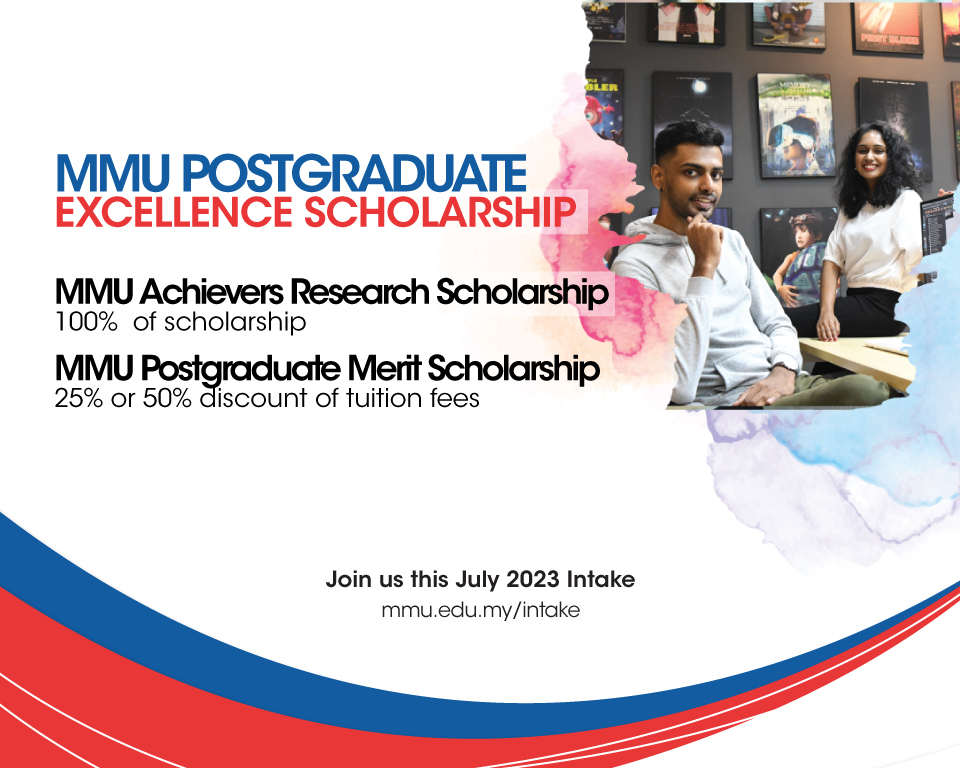 MMU POSTGRADUATE
EXCELLENCE SCHOLARSHIP

MMU Achievers Research Scholarship
100%  of scholarship

MMU Postgraduate Merit Scholarship
25% or 50% discount of tuition fees

Join us this July 2023 Intake
mmu.edu.my/intake